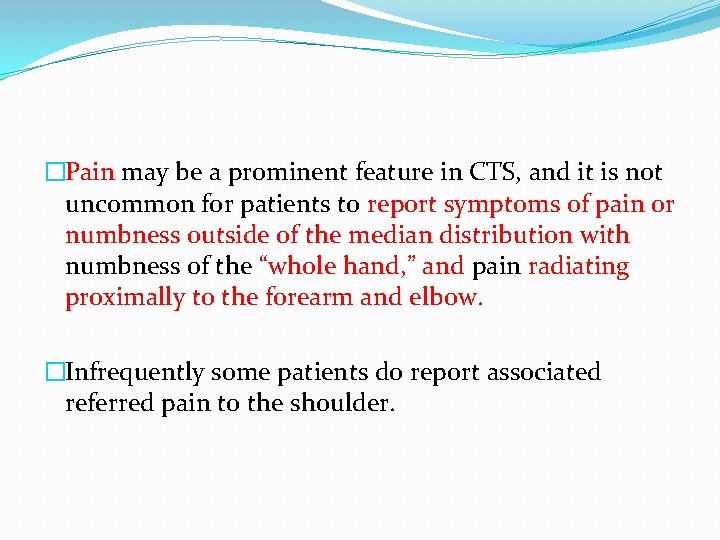 Pain may be a prominent feature in CTS, and it is not uncommon for patients to report symptoms of pain or numbness outside of the median distribution with numbness of the “whole hand,” and pain radiating proximally to the forearm and elbow.

Infrequently some patients do report associated referred pain to the shoulder.